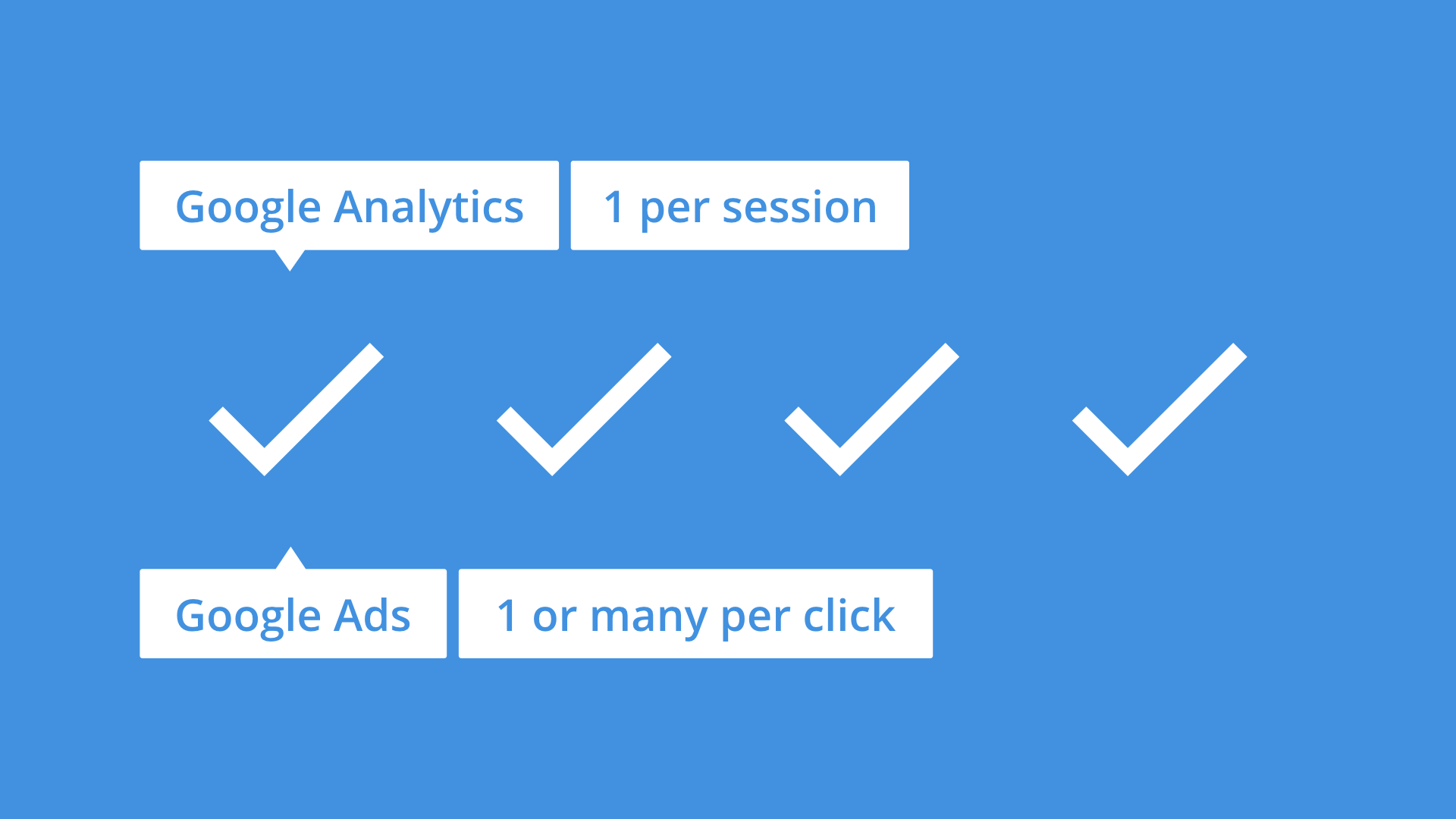 Google Analytics 1 per session

Google Ads 1 or many per click